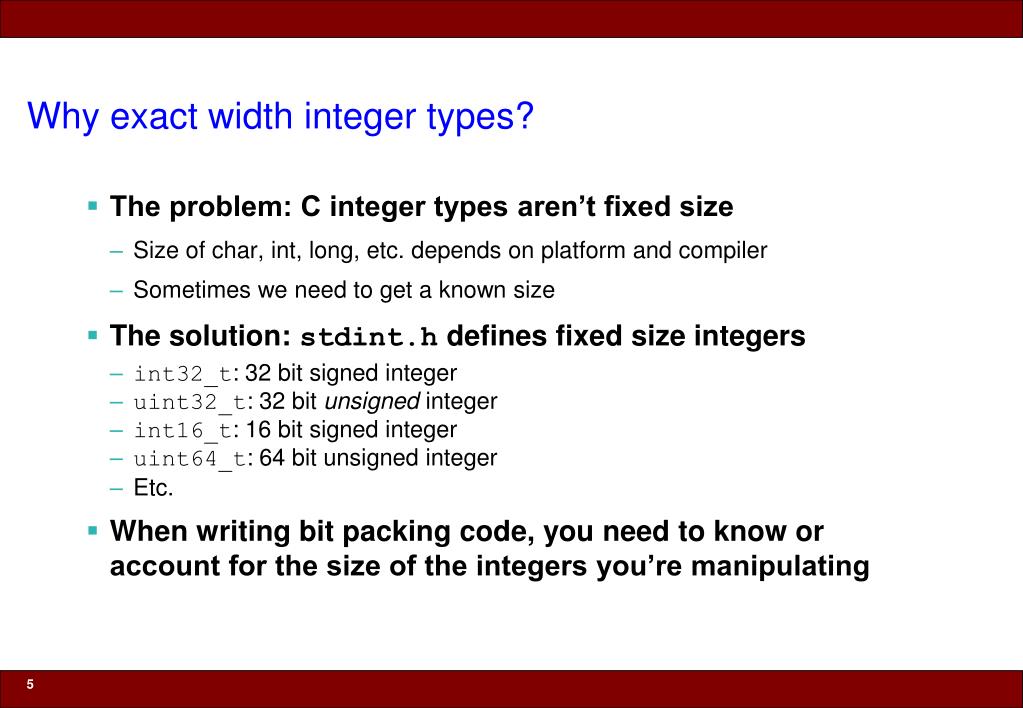 Why exact width integer types?

▪ The problem: C integer types aren't fixed size

– Size of char, int, long, etc. depends on platform and compiler

– Sometimes we need to get a known size

▪ The solution: stdint.h defines fixed size integers

– int32_t: 32 bit signed integer
– uint32_t: 32 bit unsigned integer
– int16_t: 16 bit signed integer
– uint64_t: 64 bit unsigned integer
– Etc.

▪ When writing bit packing code, you need to know or account for the size of the integers you're manipulating

5